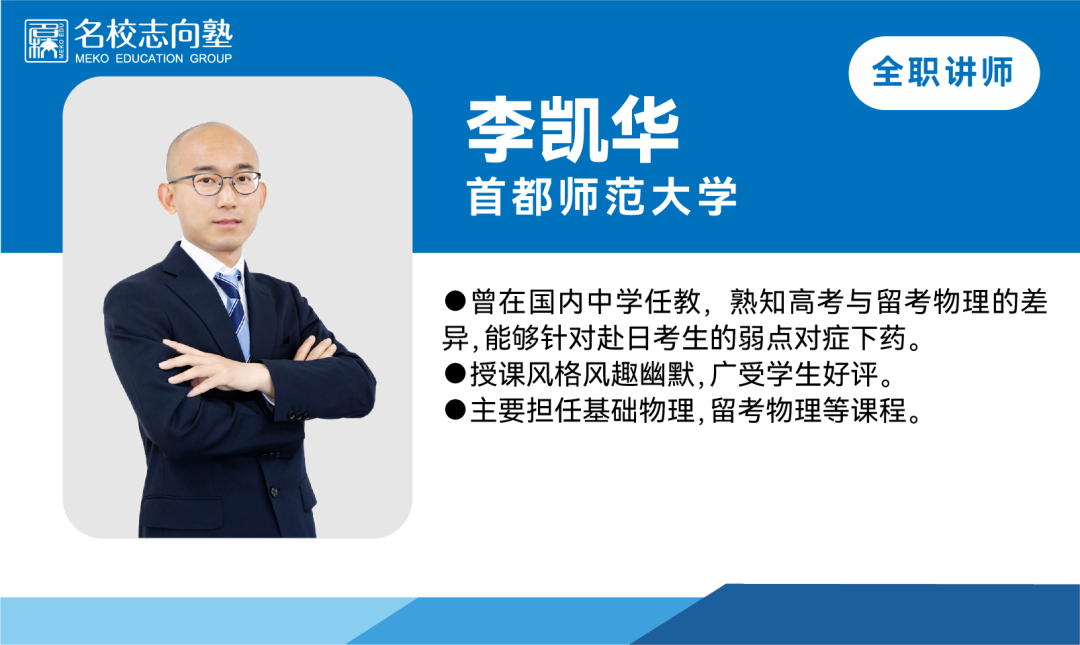 名校志向塾
MEKO EDUCATION GROUP

全职讲师

李凯华
首都师范大学

●曾在国内中学任教，熟知高考与留考物理的差异,能够针对赴日考生的弱点对症下药。
●授课风格风趣幽默,广受学生好评。
●主要担任基础物理,留考物理等课程。